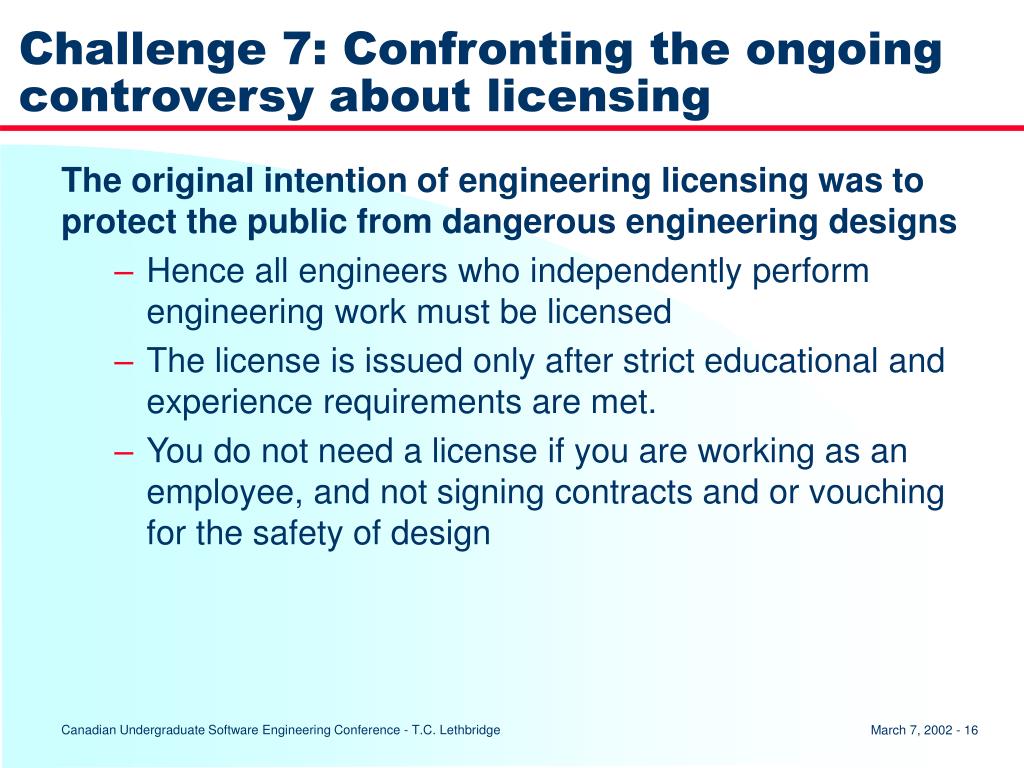 Challenge 7: Confronting the ongoing controversy about licensing

The original intention of engineering licensing was to protect the public from dangerous engineering designs

– Hence all engineers who independently perform engineering work must be licensed

– The license is issued only after strict educational and experience requirements are met.

– You do not need a license if you are working as an employee, and not signing contracts and or vouching for the safety of design

Canadian Undergraduate Software Engineering Conference - T.C. Lethbridge

March 7, 2002 - 16